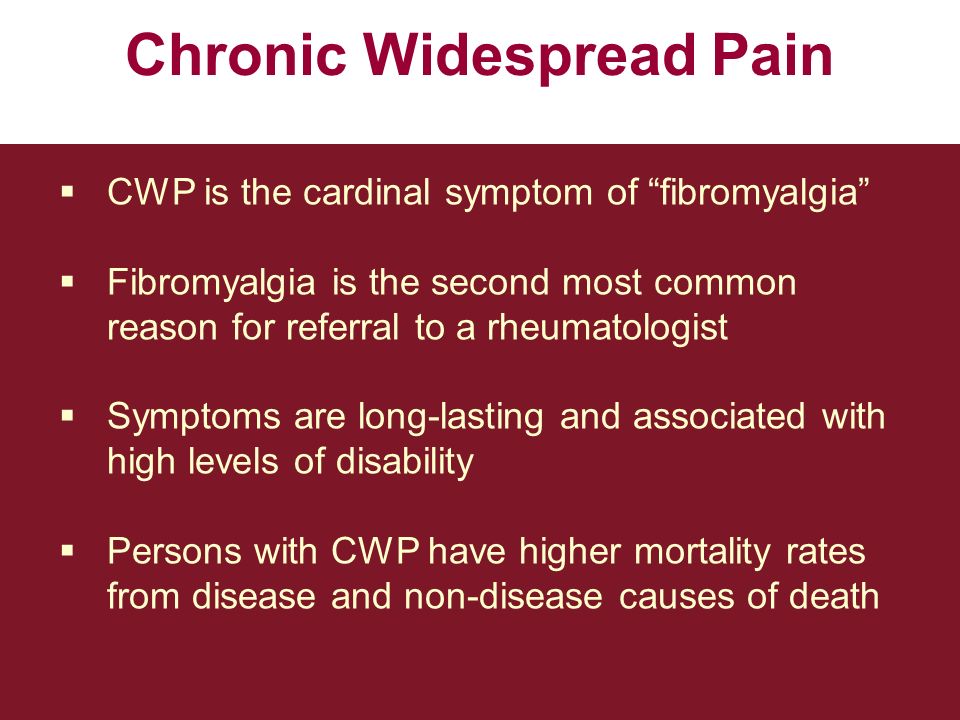 Chronic Widespread Pain

▪ CWP is the cardinal symptom of “fibromyalgia”

▪ Fibromyalgia is the second most common reason for referral to a rheumatologist

▪ Symptoms are long-lasting and associated with high levels of disability

▪ Persons with CWP have higher mortality rates from disease and non-disease causes of death